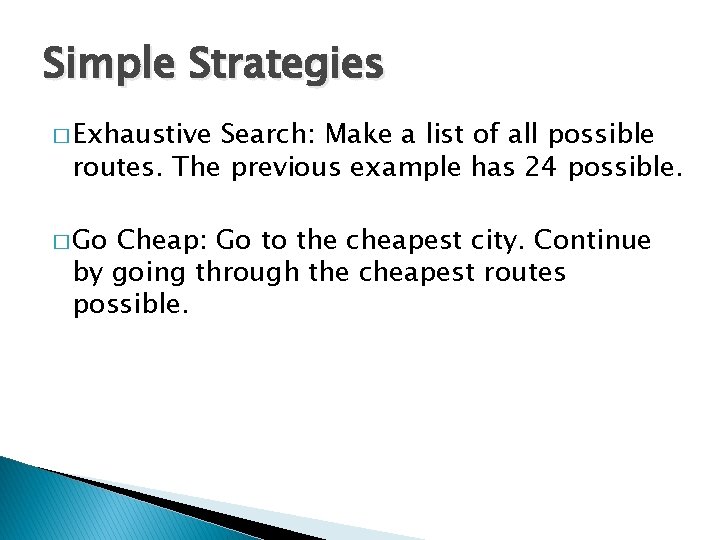 Simple Strategies

□ Exhaustive Search: Make a list of all possible routes. The previous example has 24 possible.

□ Go Cheap: Go to the cheapest city. Continue by going through the cheapest routes possible.